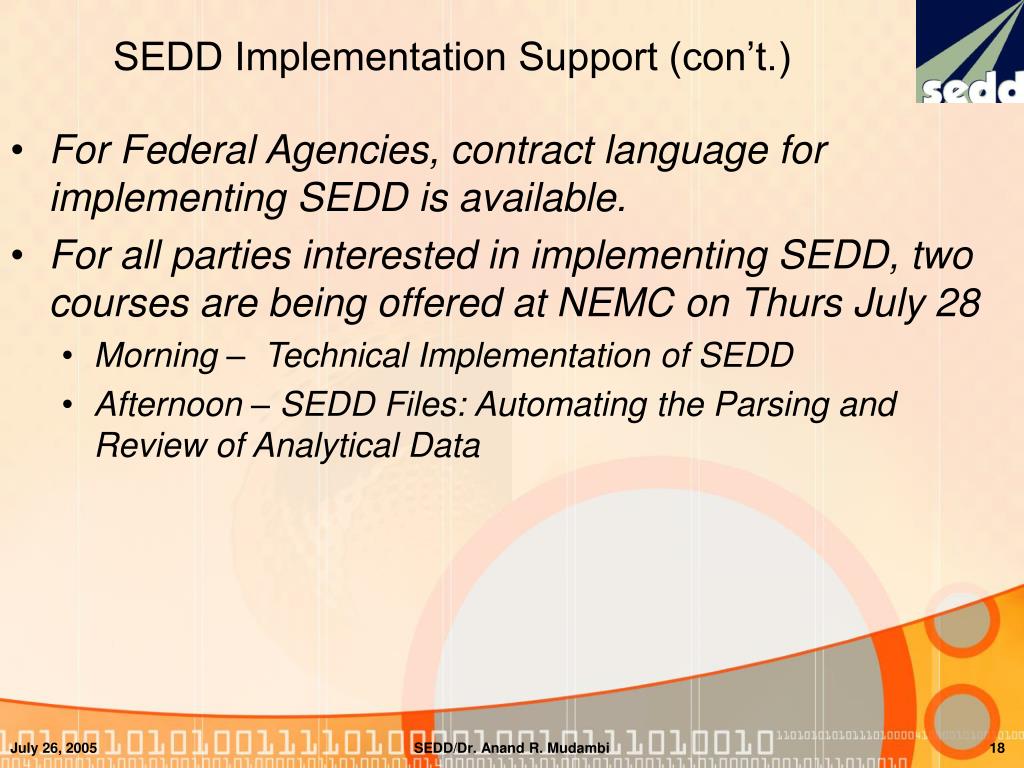 SEDD Implementation Support (con't.)

sedd

• For Federal Agencies, contract language for implementing SEDD is available.

• For all parties interested in implementing SEDD, two courses are being offered at NEMC on Thurs July 28

• Morning – Technical Implementation of SEDD

• Afternoon – SEDD Files: Automating the Parsing and Review of Analytical Data

July 26, 2005

SEDD/Dr. Anand R. Mudambi

18